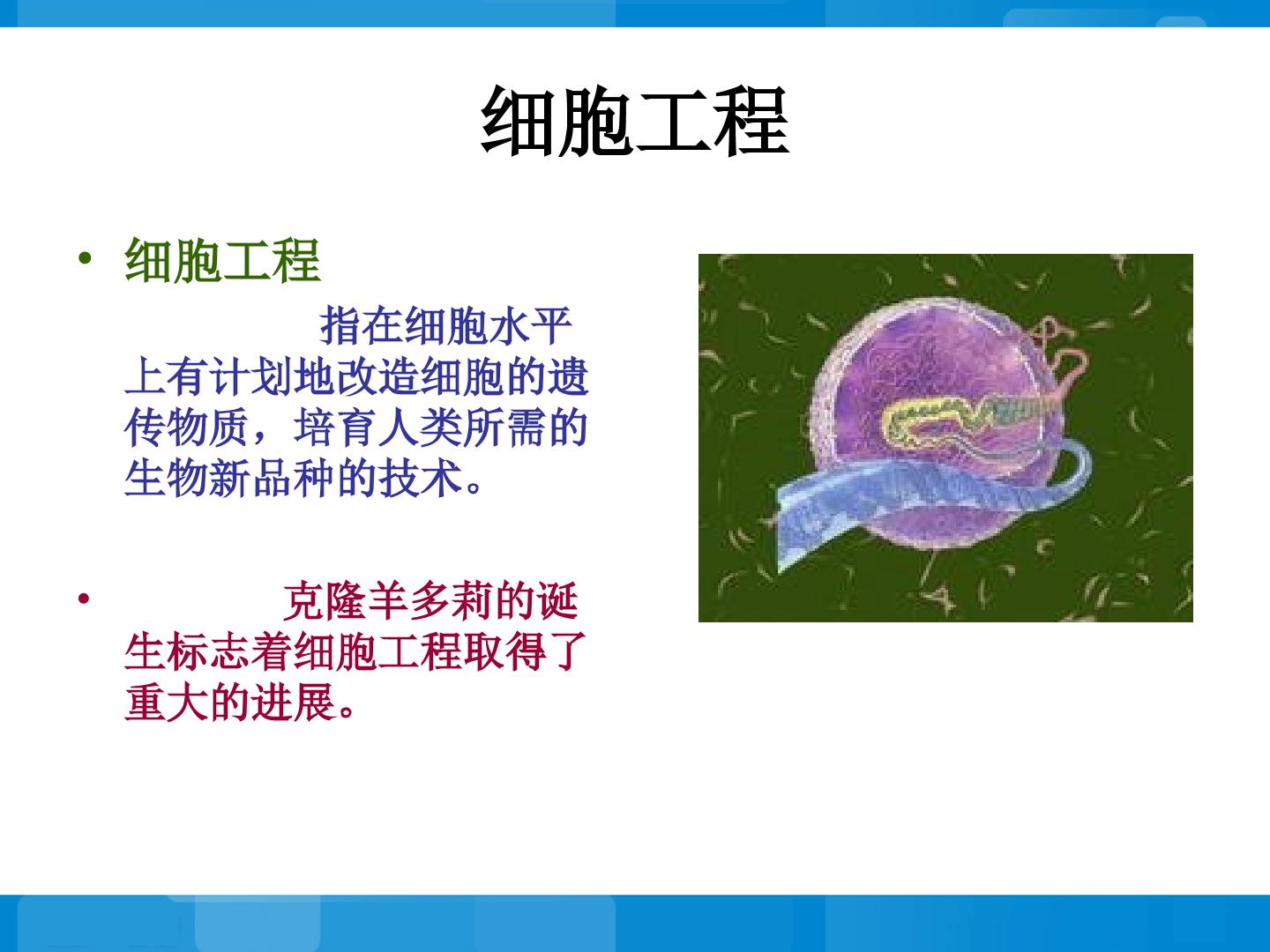 细胞工程

• 细胞工程

指在细胞水平上有计划地改造细胞的遗传物质，培育人类所需的生物新品种的技术。

• 克隆羊多莉的诞生标志着细胞工程取得了重大的进展。